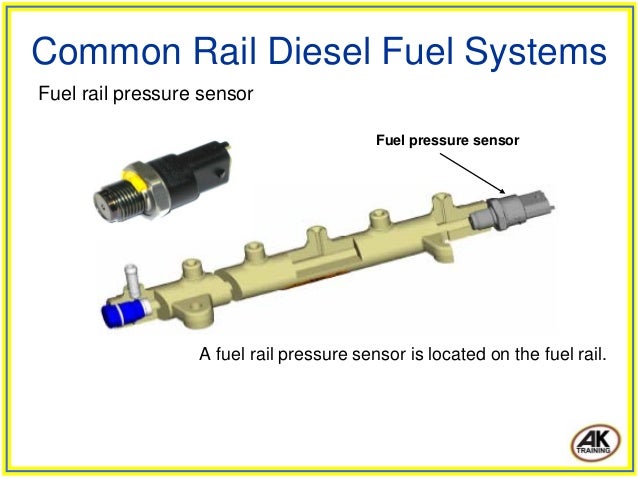 Common Rail Diesel Fuel Systems

Fuel rail pressure sensor

Fuel pressure sensor

A fuel rail pressure sensor is located on the fuel rail.

AK TRAINING